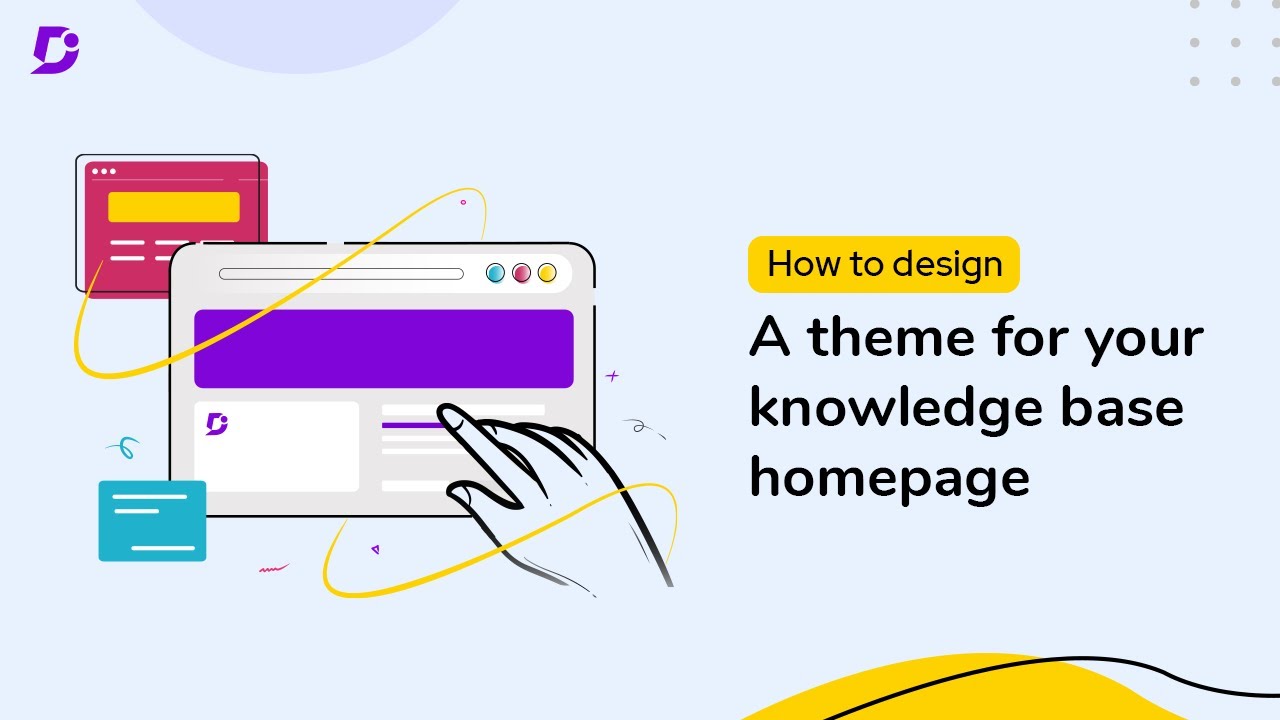 How to design

A theme for your knowledge base homepage